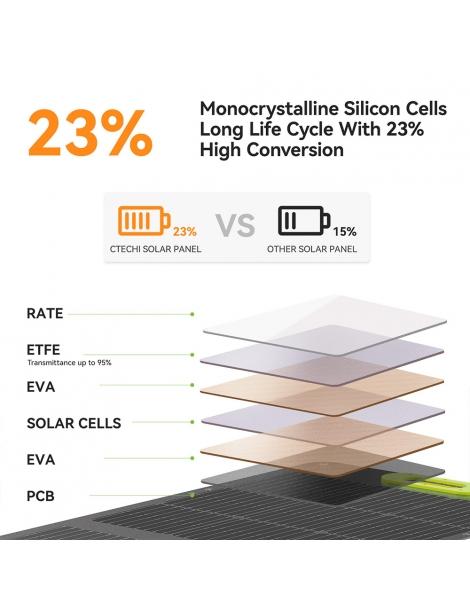 23%

Monocrystalline Silicon Cells Long Life Cycle With 23% High Conversion

23%
CTECHI SOLAR PANEL

VS

15%
OTHER SOLAR PANEL

RATE

ETFE
Transmittance up to 95%

EVA

SOLAR CELLS

EVA

PCB